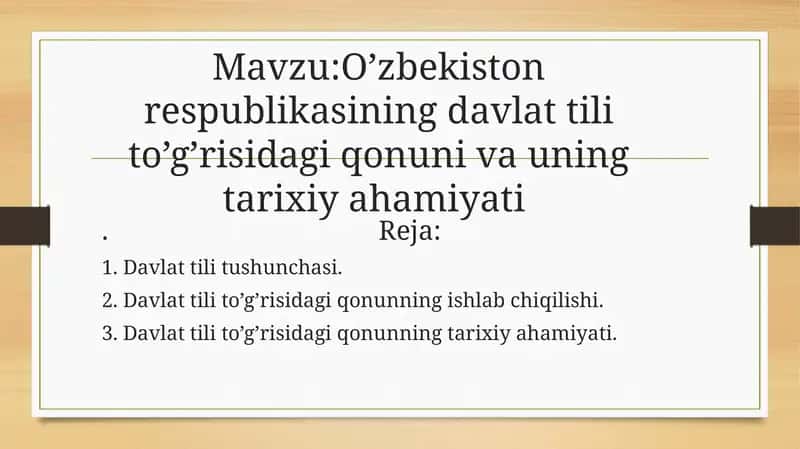 Mavzu:O’zbekiston respublikasining davlat tili to’g’risidagi qonuni va uning tarixiy ahamiyati

. Reja:

1. Davlat tili tushunchasi.

2. Davlat tili to’g’risidagi qonunning ishlab chiqilishi.

3. Davlat tili to’g’risidagi qonunning tarixiy ahamiyati.